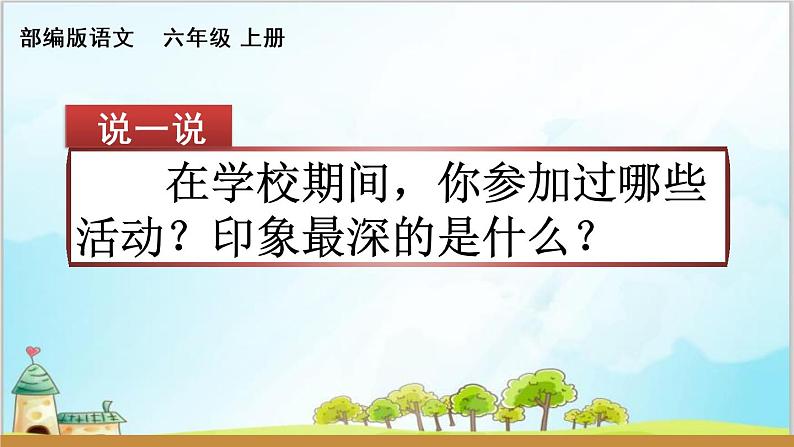 部编版语文　六年级 上册

说一说

在学校期间，你参加过哪些活动？印象最深的是什么？